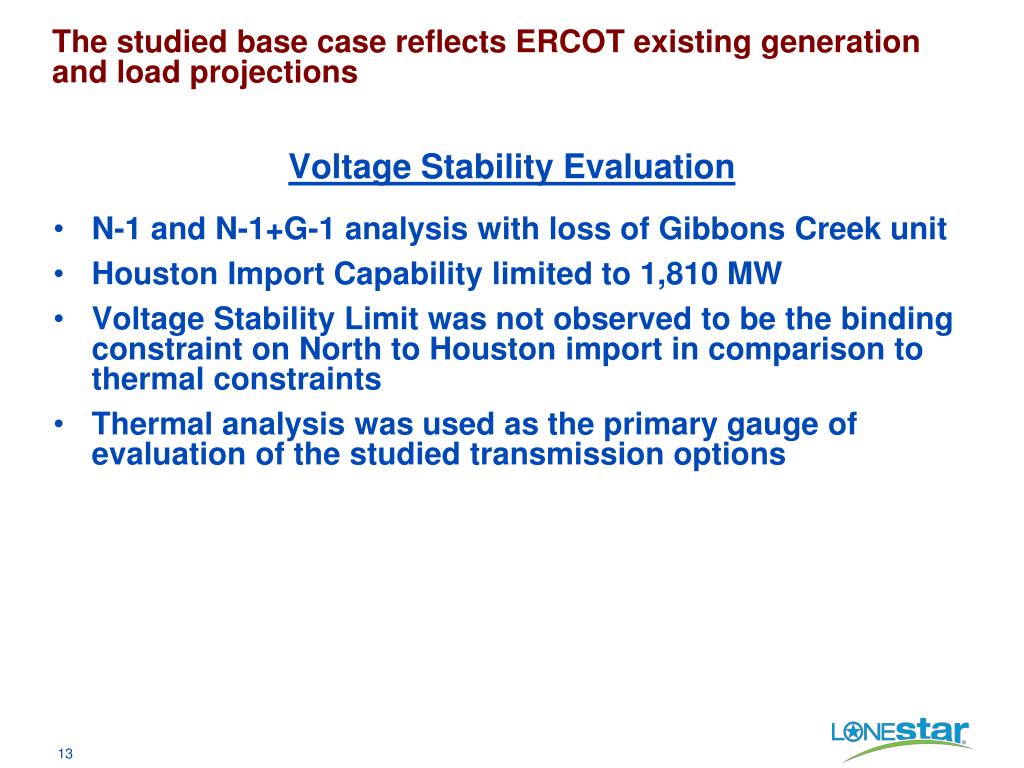 The studied base case reflects ERCOT existing generation and load projections

Voltage Stability Evaluation

• N-1 and N-1+G-1 analysis with loss of Gibbons Creek unit
• Houston Import Capability limited to 1,810 MW
• Voltage Stability Limit was not observed to be the binding constraint on North to Houston import in comparison to thermal constraints
• Thermal analysis was used as the primary gauge of evaluation of the studied transmission options

13

LONEstar